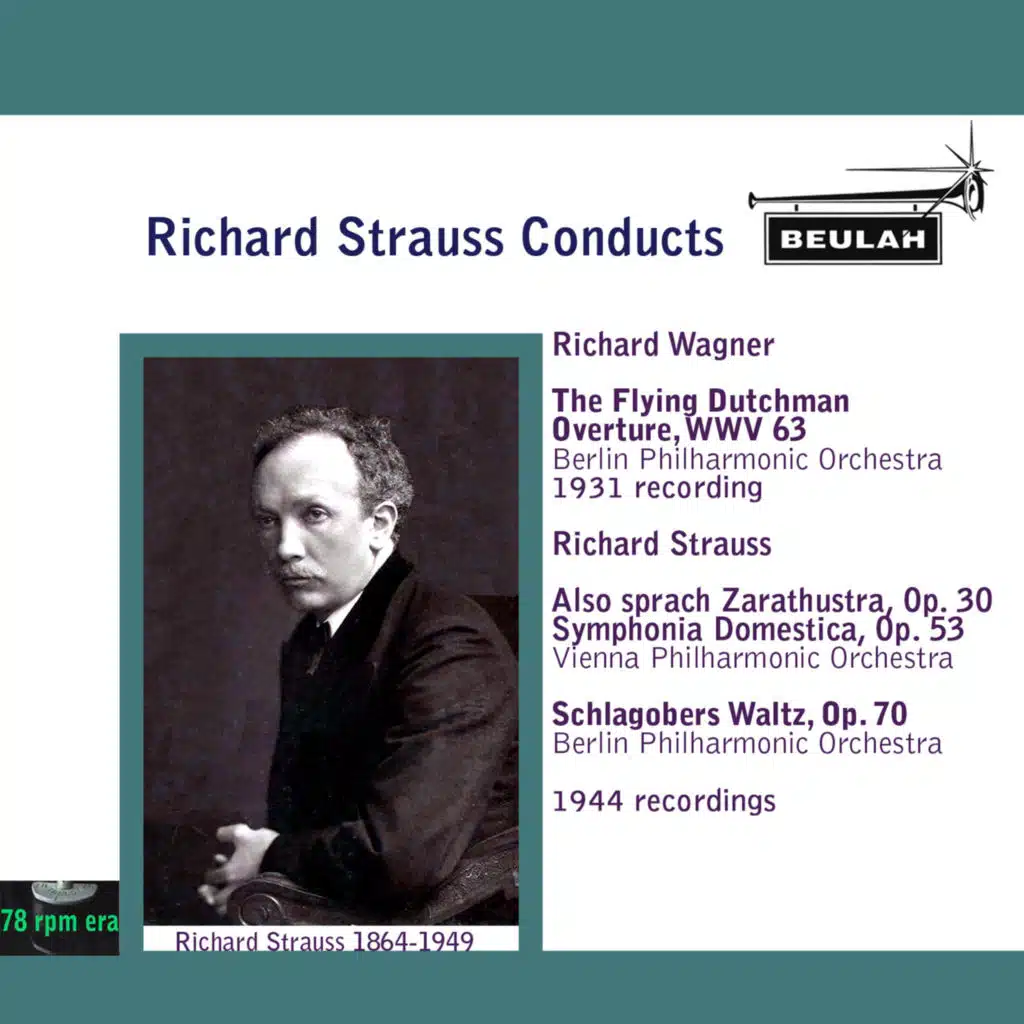 Richard Strauss Conducts

BEULAH

Richard Wagner

The Flying Dutchman Overture, WWV 63
Berlin Philharmonic Orchestra
1931 recording

Richard Strauss

Also sprach Zarathustra, Op. 30
Symphonia Domestica, Op. 53
Vienna Philharmonic Orchestra

Schlagobers Waltz, Op. 70
Berlin Philharmonic Orchestra

1944 recordings

78 rpm era

Richard Strauss 1864-1949